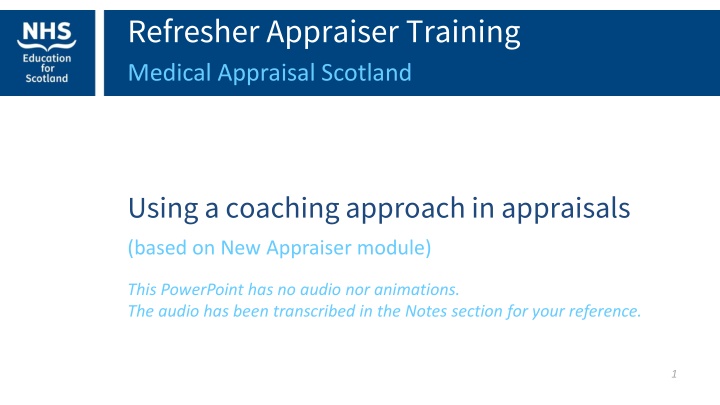 NHS
Education for Scotland

Refresher Appraiser Training
Medical Appraisal Scotland

Using a coaching approach in appraisals
(based on New Appraiser module)

This PowerPoint has no audio nor animations.
The audio has been transcribed in the Notes section for your reference.

1